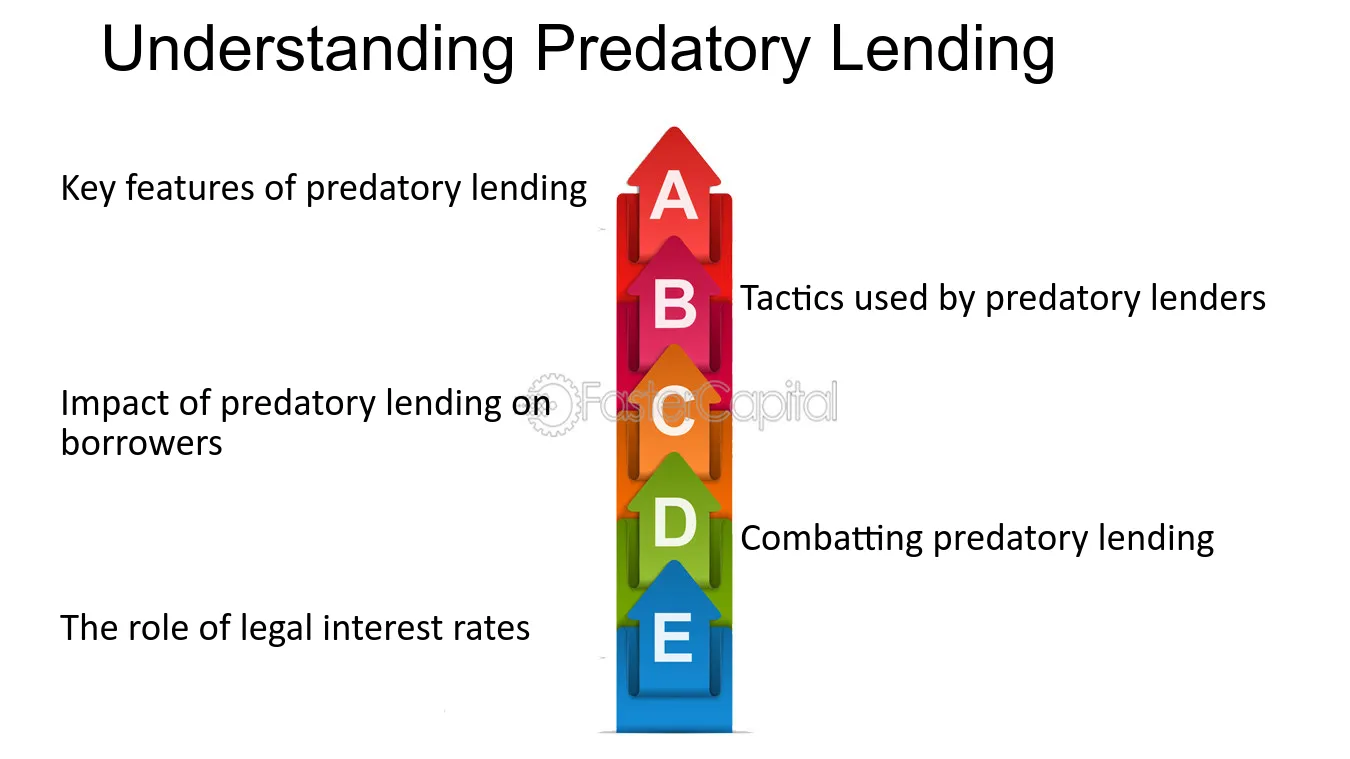 Understanding Predatory Lending

Key features of predatory lending

A

B

Tactics used by predatory lenders

Impact of predatory lending on borrowers

FasterCapital

C

D

Combatting predatory lending

The role of legal interest rates

E